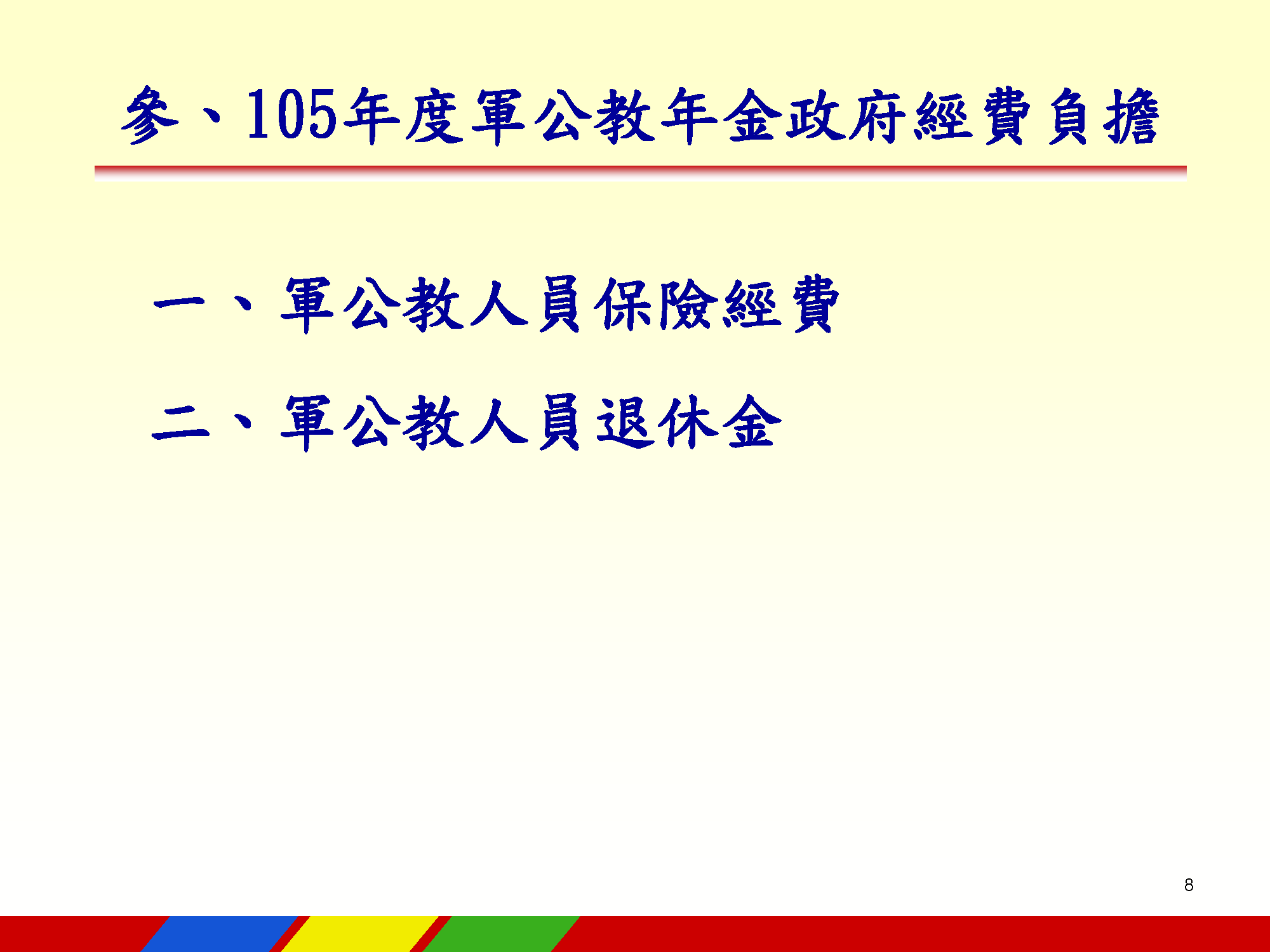 參、105年度軍公教年金政府經費負擔

一、軍公教人員保險經費

二、軍公教人員退休金

8